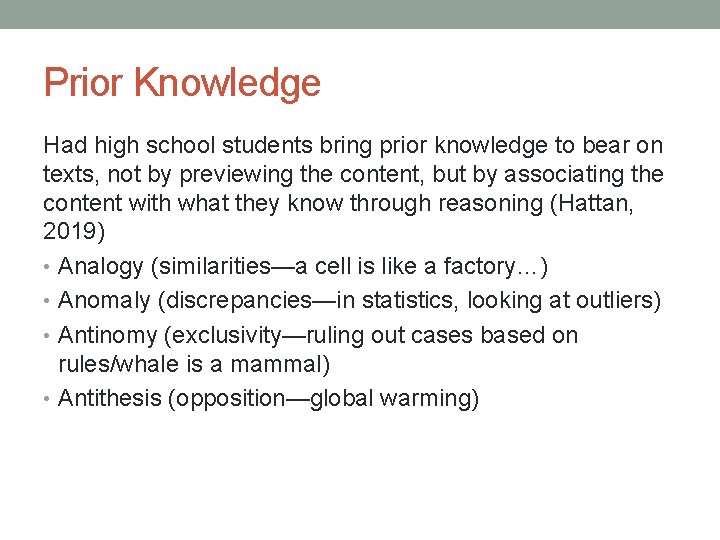 Prior Knowledge

Had high school students bring prior knowledge to bear on texts, not by previewing the content, but by associating the content with what they know through reasoning (Hattan, 2019)

• Analogy (similarities—a cell is like a factory…)
• Anomaly (discrepancies—in statistics, looking at outliers)
• Antinomy (exclusivity—ruling out cases based on rules/whale is a mammal)
• Antithesis (opposition—global warming)